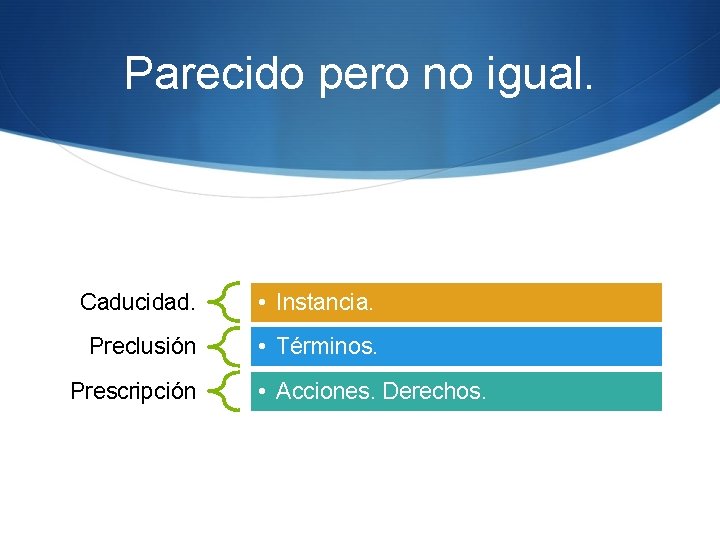 Parecido pero no igual.

Caducidad.
• Instancia.

Preclusión
• Términos.

Prescripción
• Acciones. Derechos.